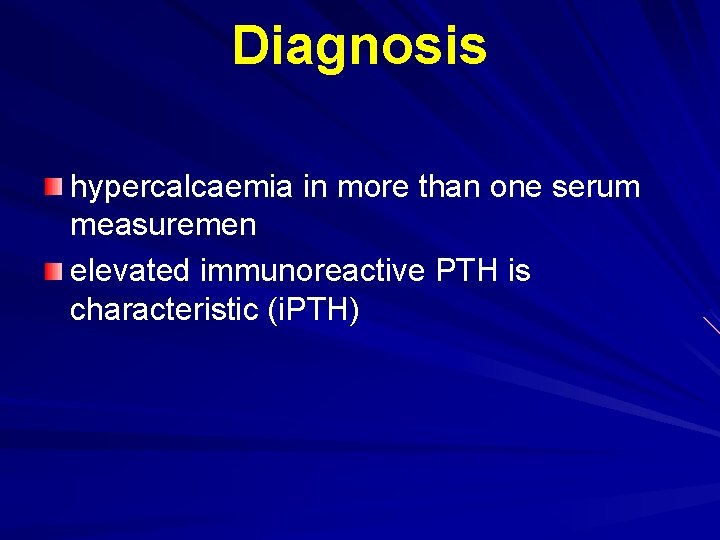 Diagnosis

hypercalcaemia in more than one serum measuremen

elevated immunoreactive PTH is characteristic (iPTH)